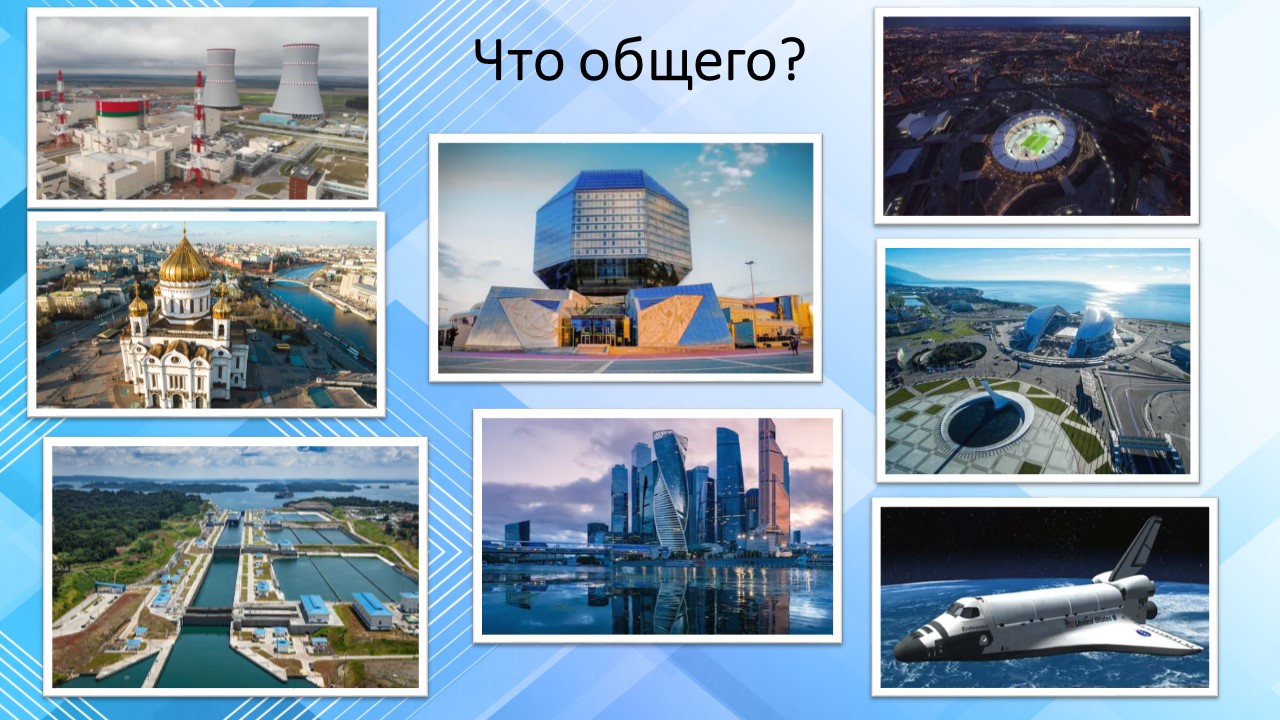 Что общего?

United States